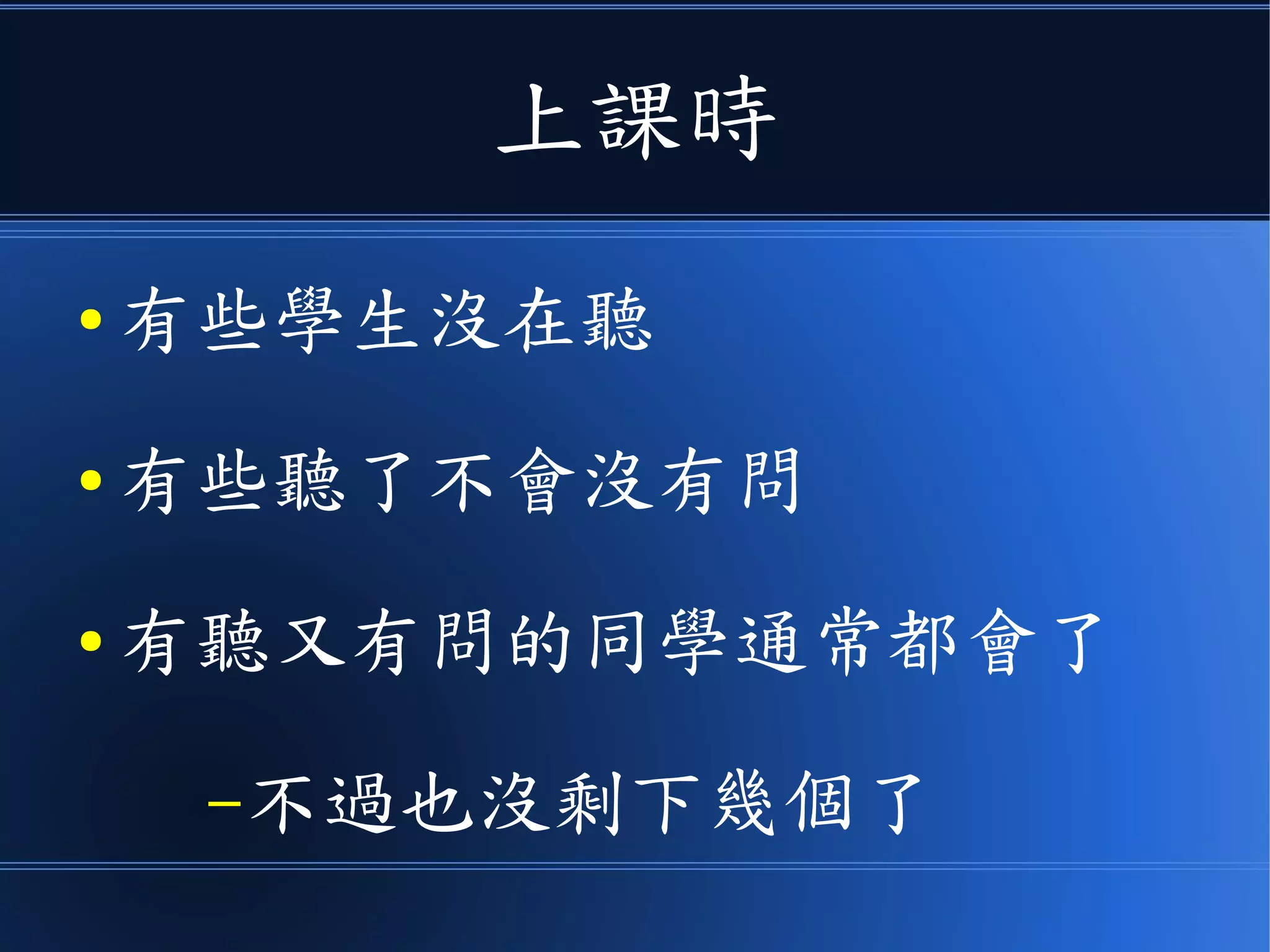 上課時

• 有些學生沒在聽

• 有些聽了不會沒有問

• 有聽又有問的同學通常都會了

– 不過也沒剩下幾個了